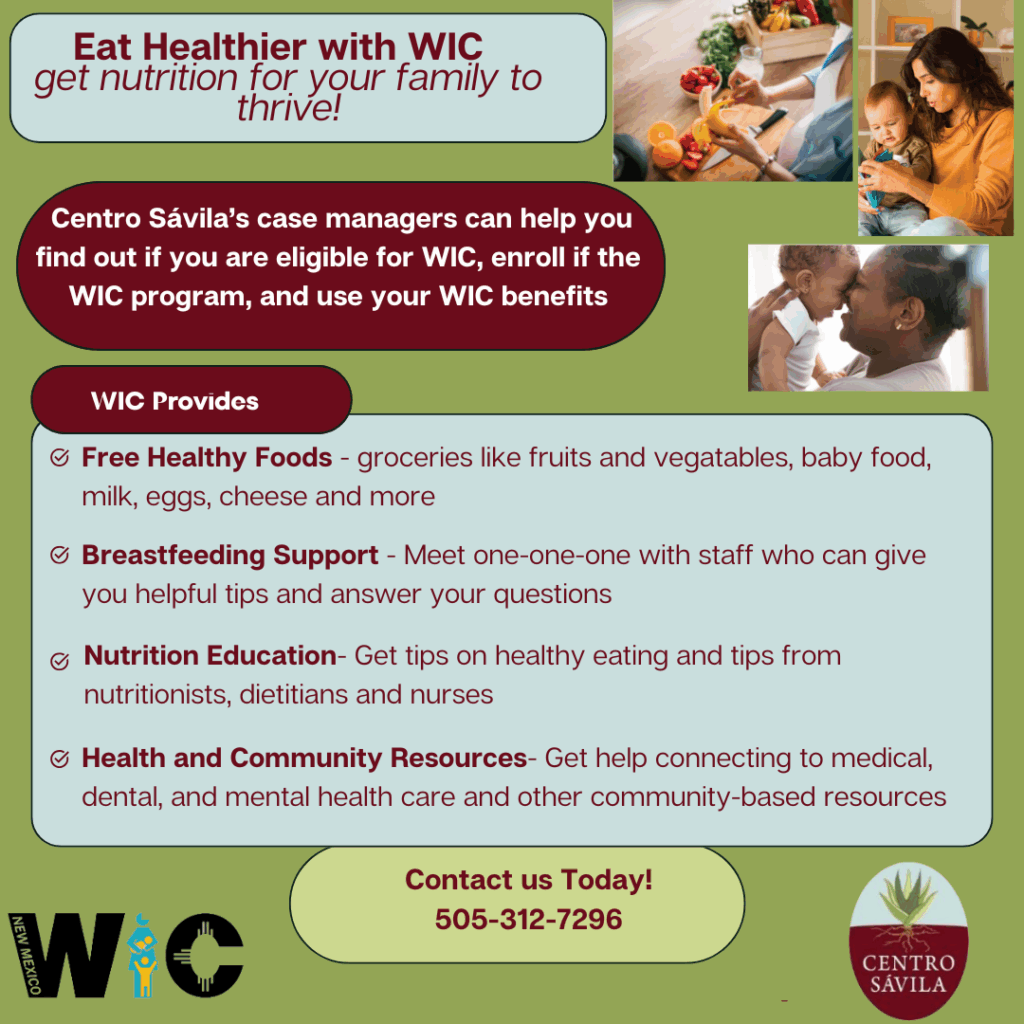 Eat Healthier with WIC
get nutrition for your family to thrive!

Centro Sávila's case managers can help you find out if you are eligible for WIC, enroll if the WIC program, and use your WIC benefits

WIC Provides

Free Healthy Foods - groceries like fruits and vegatables, baby food, milk, eggs, cheese and more

Breastfeeding Support - Meet one-one-one with staff who can give you helpful tips and answer your questions

Nutrition Education- Get tips on healthy eating and tips from nutritionists, dietitians and nurses

Health and Community Resources- Get help connecting to medical, dental, and mental health care and other community-based resources

Contact us Today!
505-312-7296

NEW MEXICO WIC

CENTRO SÁVILA